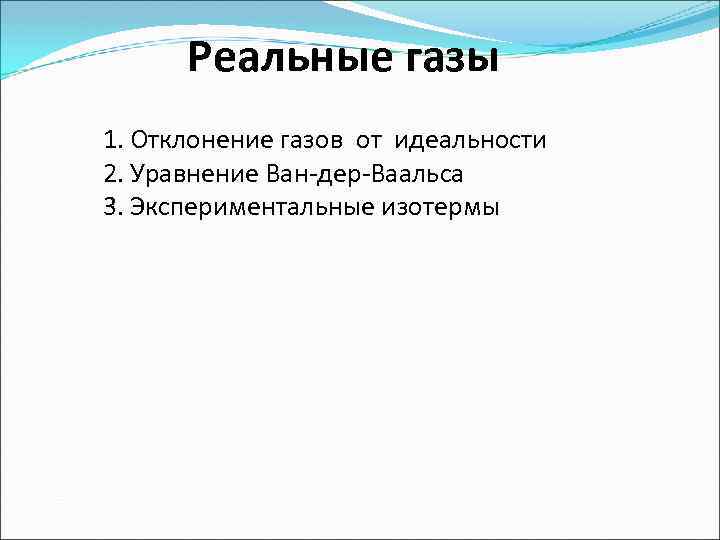 Реальные газы

1. Отклонение газов от идеальности
2. Уравнение Ван-дер-Ваальса
3. Экспериментальные изотермы